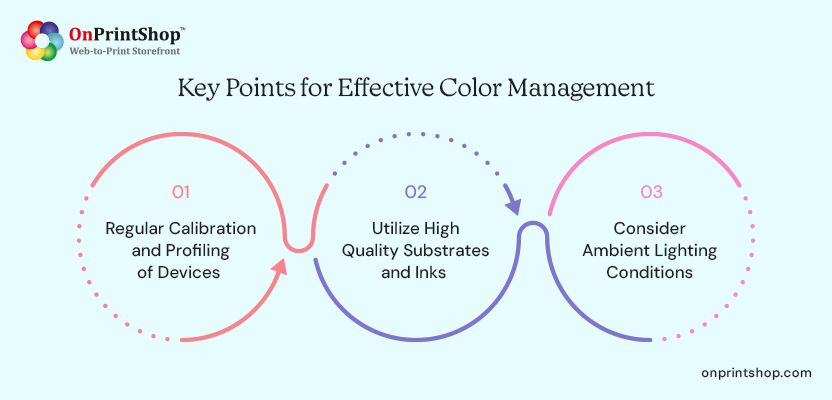 OnPrintShop™
Web-to-Print Storefront

Key Points for Effective Color Management

01
Regular Calibration and Profiling of Devices

02
Utilize High Quality Substrates and Inks

03
Consider Ambient Lighting Conditions

onprintshop.com